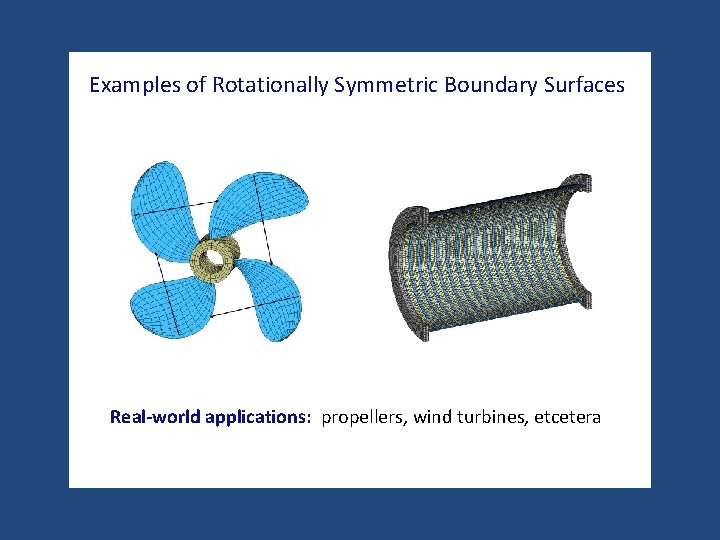 Examples of Rotationally Symmetric Boundary Surfaces

Real-world applications: propellers, wind turbines, etcetera